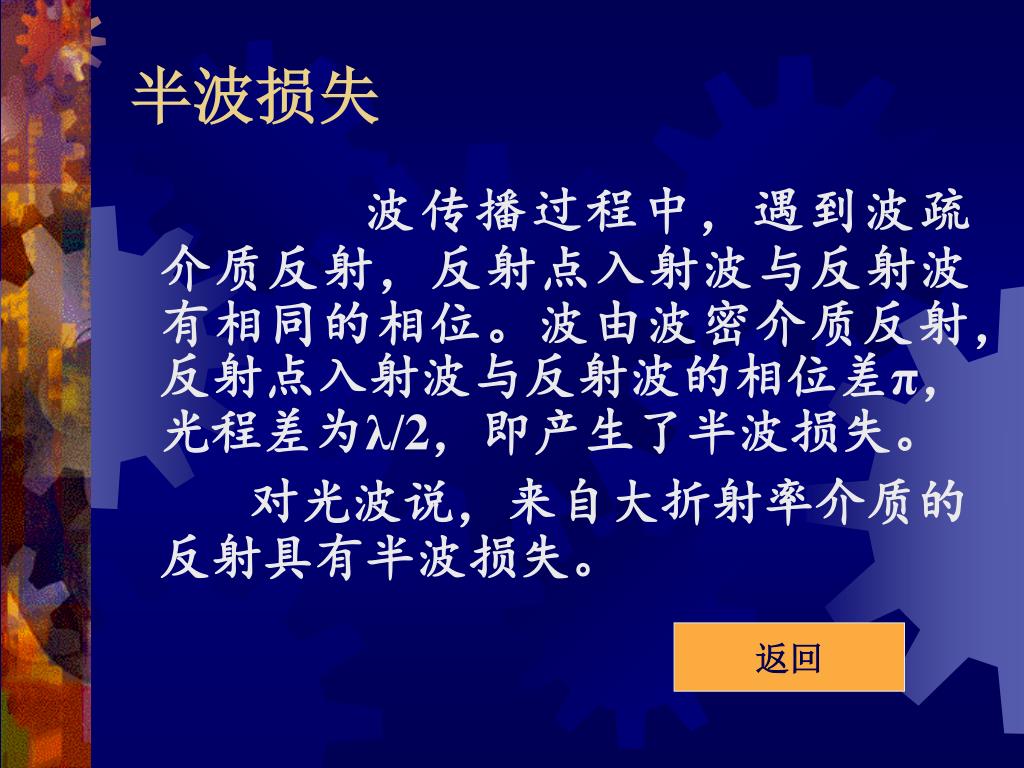 半波损失

波传播过程中，遇到波疏介质反射，反射点入射波与反射波有相同的相位。波由波密介质反射，反射点入射波与反射波的相位差$\pi$，光程差为$\lambda/2$，即产生了半波损失。

对光波说，来自大折射率介质的反射具有半波损失。

返回